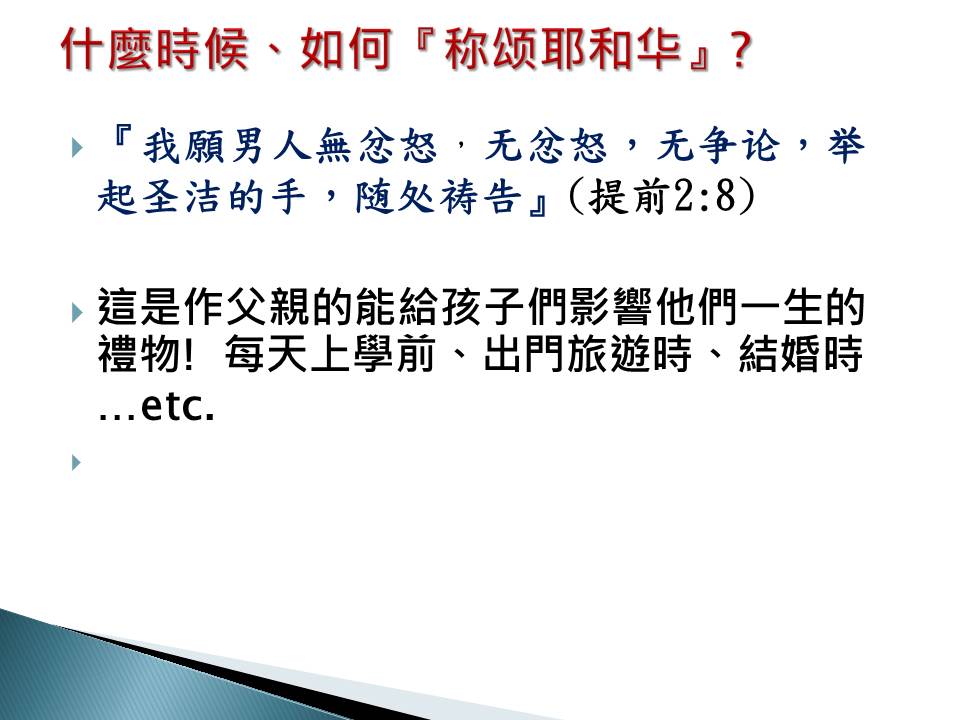 什麼時候、如何『称颂耶和华』?

『我願男人無忿怒，无忿怒，无争论，举起圣洁的手，随处祷告』(提前2:8)

這是作父親的能給孩子們影響他們一生的禮物! 每天上學前、出門旅遊時、結婚時…etc.